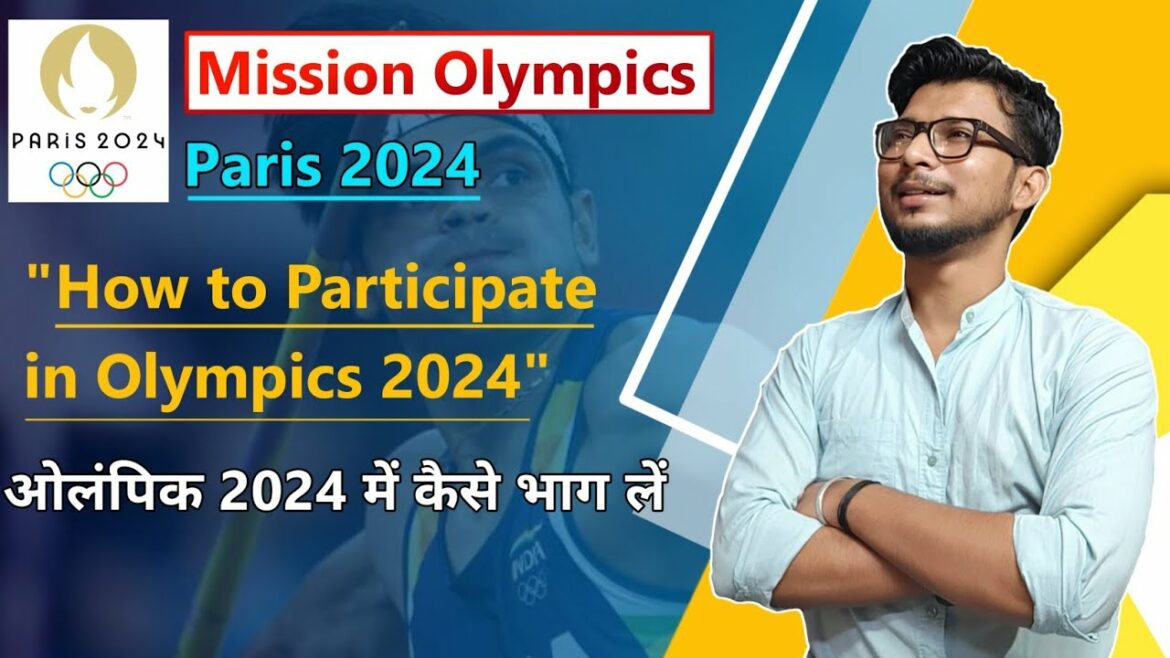 PARIS 2024

Mission Olympics

Paris 2024

"How to Participate in Olympics 2024"

ओलंपिक 2024 में कैसे भाग लें

INDIA